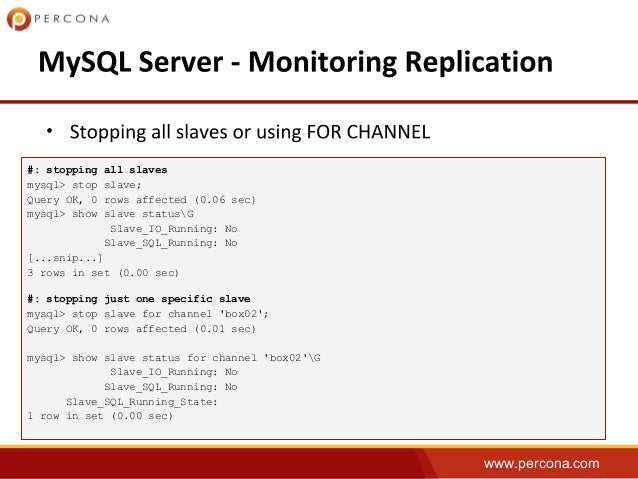 PERCONA

MySQL Server - Monitoring Replication

• Stopping all slaves or using FOR CHANNEL

#: stopping all slaves
mysql> stop slave;
Query OK, 0 rows affected (0.06 sec)
mysql> show slave status\G
Slave_IO_Running: No
Slave_SQL_Running: No
[...snip...]
3 rows in set (0.00 sec)

#: stopping just one specific slave
mysql> stop slave for channel 'box02';
Query OK, 0 rows affected (0.01 sec)

mysql> show slave status for channel 'box02'\G
Slave_IO_Running: No
Slave_SQL_Running: No
Slave_SQL_Running_State:
1 row in set (0.00 sec)

www.percona.com